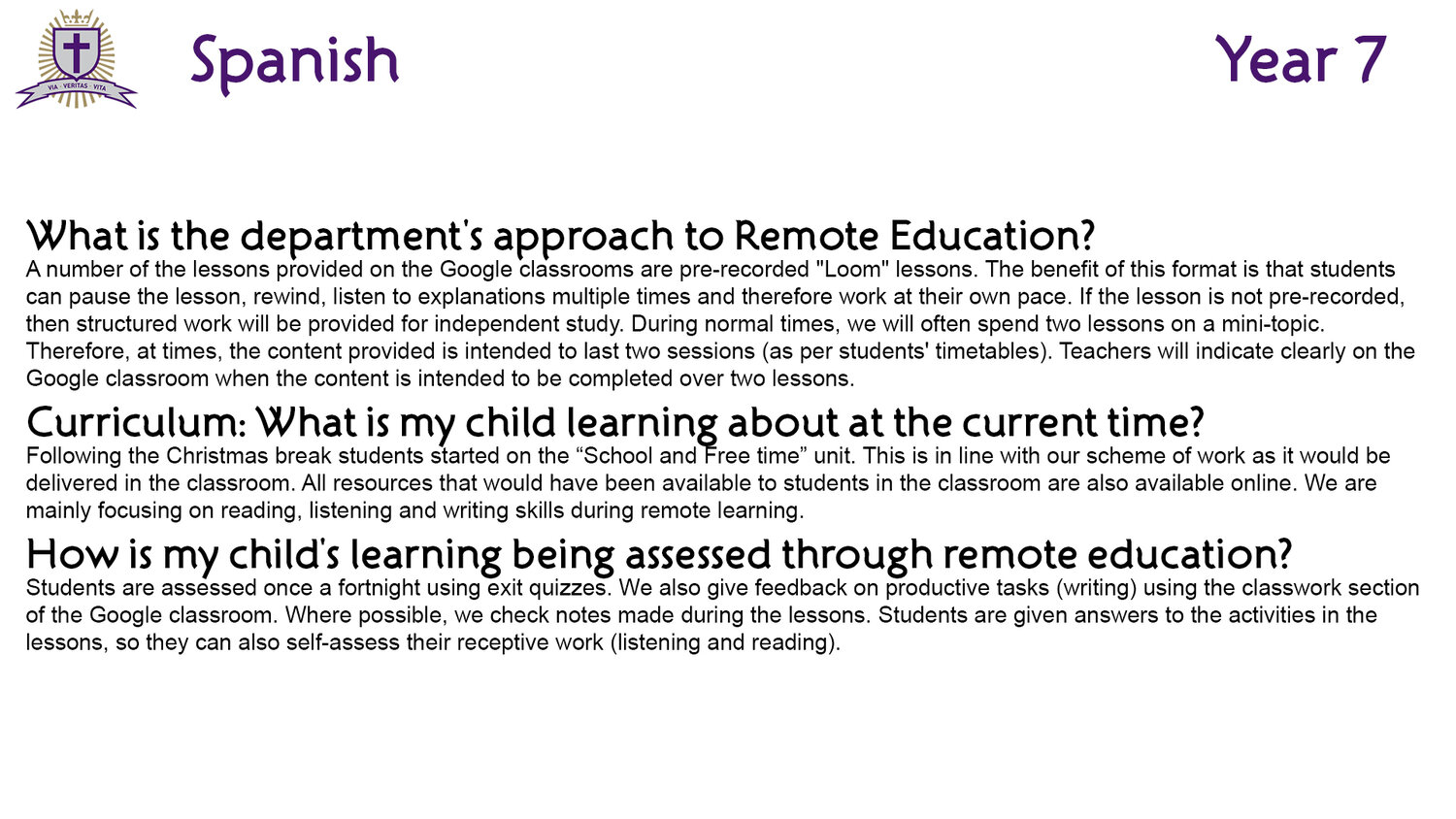 VIA · VERITAS · VITA

Spanish

Year 7

What is the department's approach to Remote Education?
A number of the lessons provided on the Google classrooms are pre-recorded "Loom" lessons. The benefit of this format is that students can pause the lesson, rewind, listen to explanations multiple times and therefore work at their own pace. If the lesson is not pre-recorded, then structured work will be provided for independent study. During normal times, we will often spend two lessons on a mini-topic. Therefore, at times, the content provided is intended to last two sessions (as per students' timetables). Teachers will indicate clearly on the Google classroom when the content is intended to be completed over two lessons.

Curriculum: What is my child learning about at the current time?
Following the Christmas break students started on the “School and Free time” unit. This is in line with our scheme of work as it would be delivered in the classroom. All resources that would have been available to students in the classroom are also available online. We are mainly focusing on reading, listening and writing skills during remote learning.

How is my child's learning being assessed through remote education?
Students are assessed once a fortnight using exit quizzes. We also give feedback on productive tasks (writing) using the classwork section of the Google classroom. Where possible, we check notes made during the lessons. Students are given answers to the activities in the lessons, so they can also self-assess their receptive work (listening and reading).